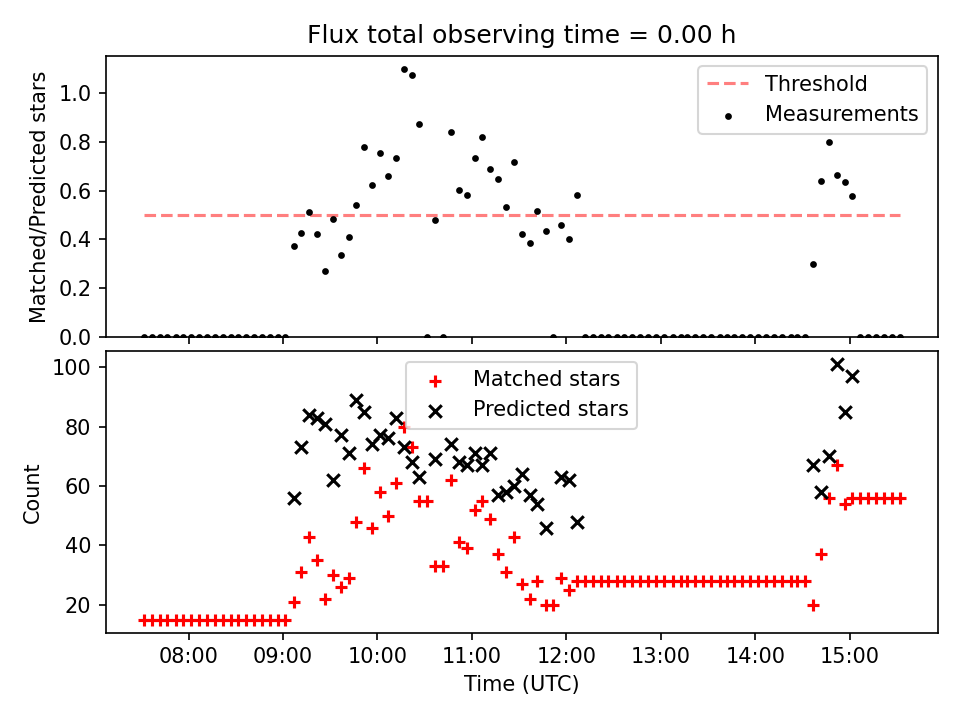 Flux total observing time = 0.00 h

Matched/Predicted stars

1.0
0.8
0.6
0.4
0.2
0.0

Threshold
Measurements

Count

100
80
60
40
20

Matched stars
Predicted stars

08:00
09:00
10:00
11:00
12:00
13:00
14:00
15:00

Time (UTC)